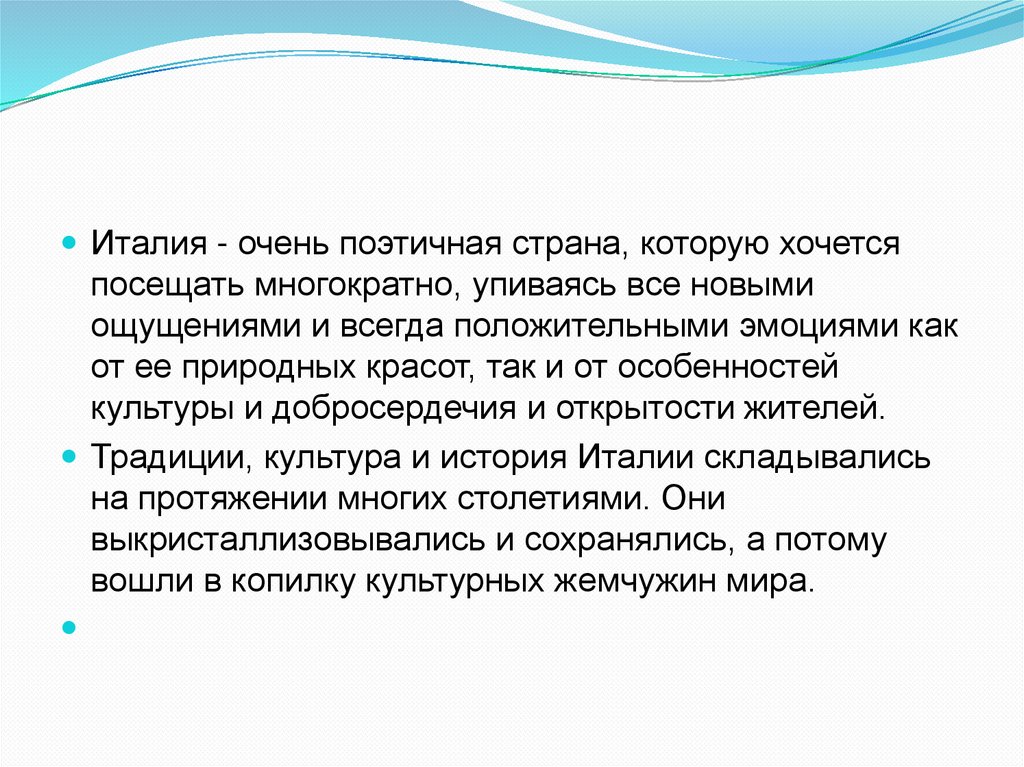 Италия - очень поэтичная страна, которую хочется посещать многократно, упиваясь все новыми ощущениями и всегда положительными эмоциями как от ее природных красот, так и от особенностей культуры и добросердечия и открытости жителей.

Традиции, культура и история Италии складывались на протяжении многих столетиями. Они выкристаллизовывались и сохранялись, а потому вошли в копилку культурных жемчужин мира.